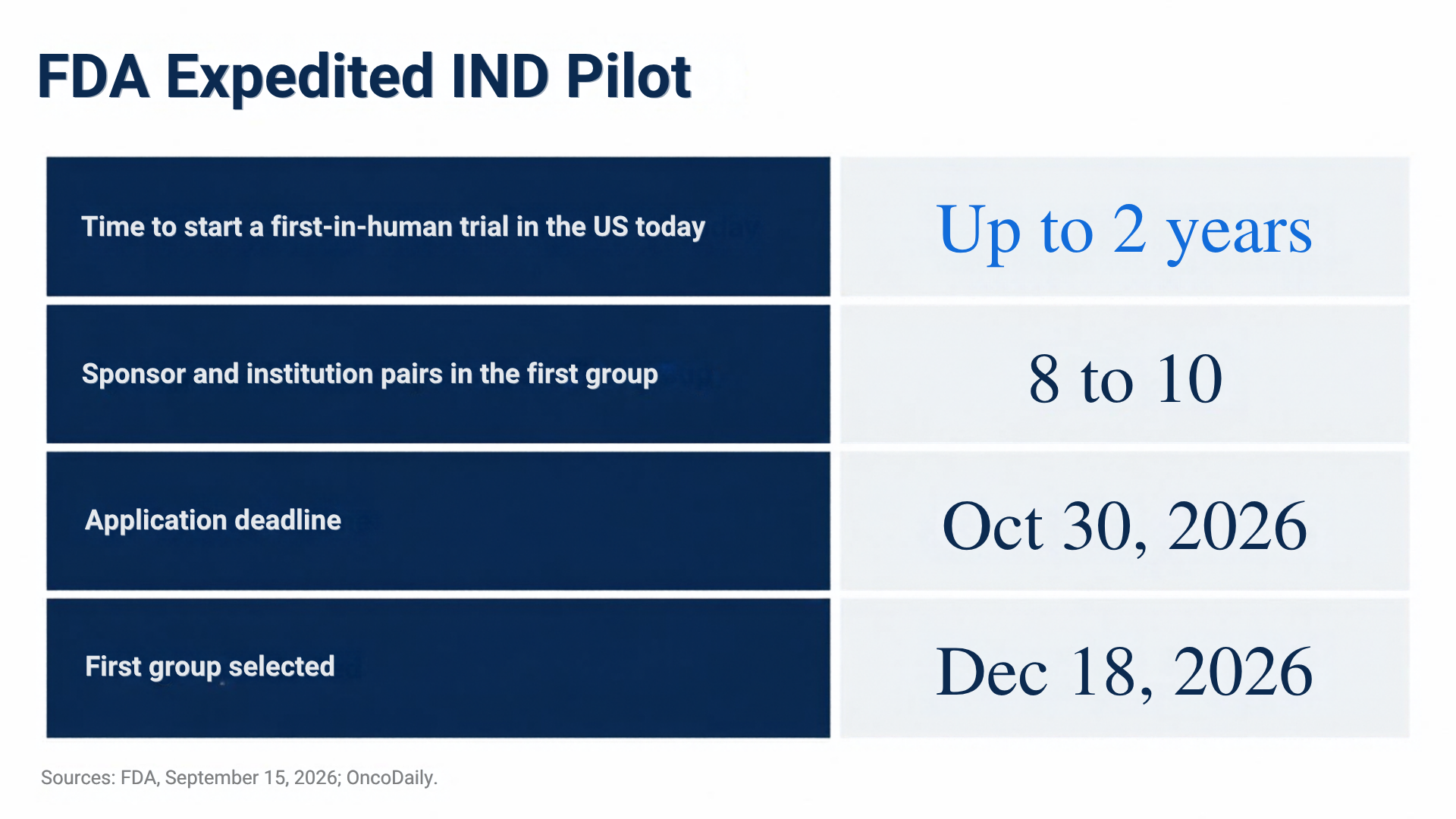 FDA Expedited IND Pilot

| Time to start a first-in-human trial in the US today | Up to 2 years |
|---|---|
| Sponsor and institution pairs in the first group | 8 to 10 |
| Application deadline | Oct 30, 2026 |
| First group selected | Dec 18, 2026 |

Sources: FDA, September 15, 2026; OncoDaily.